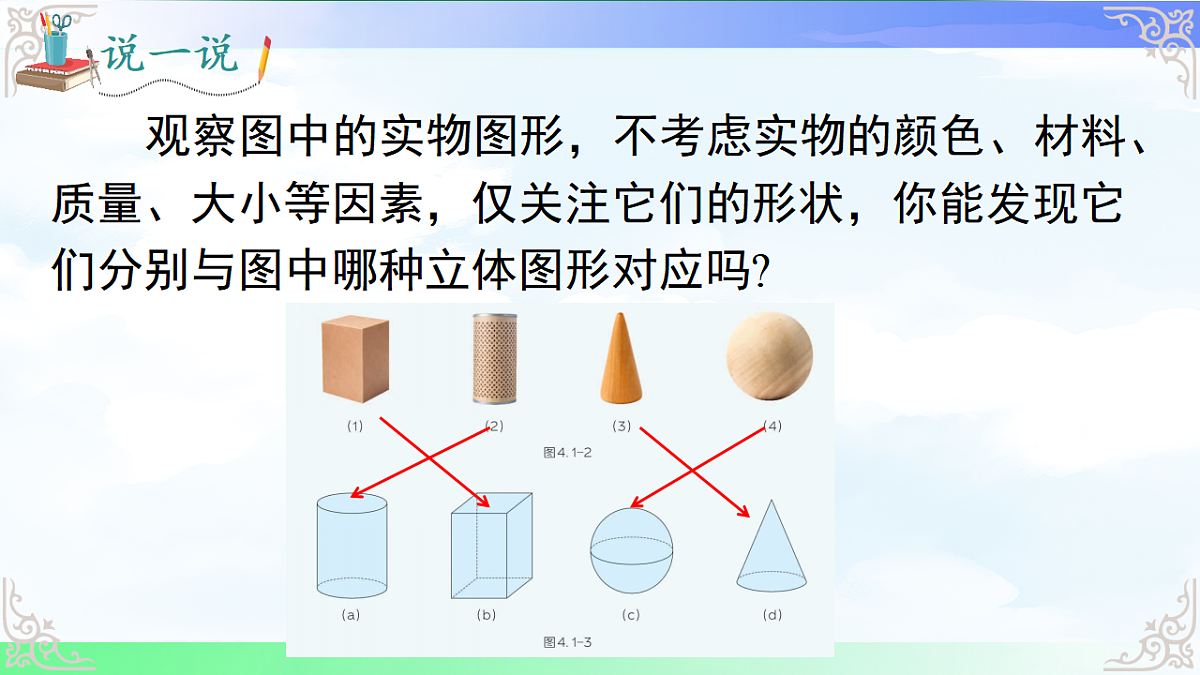 说一说

观察图中的实物图形，不考虑实物的颜色、材料、质量、大小等因素，仅关注它们的形状，你能发现它们分别与图中哪种立体图形对应吗?

(1) (2) (3) (4)

图4.1-2

(a) (b) (c) (d)

图4.1-3